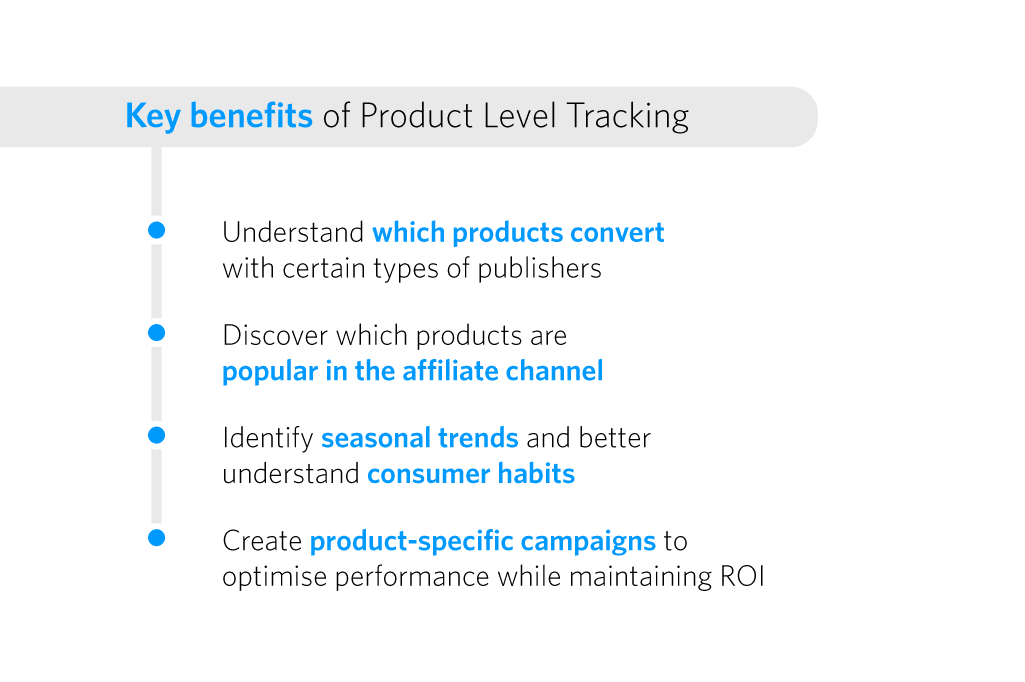 Key benefits of Product Level Tracking

Understand which products convert with certain types of publishers

Discover which products are popular in the affiliate channel

Identify seasonal trends and better understand consumer habits

Create product-specific campaigns to optimise performance while maintaining ROI